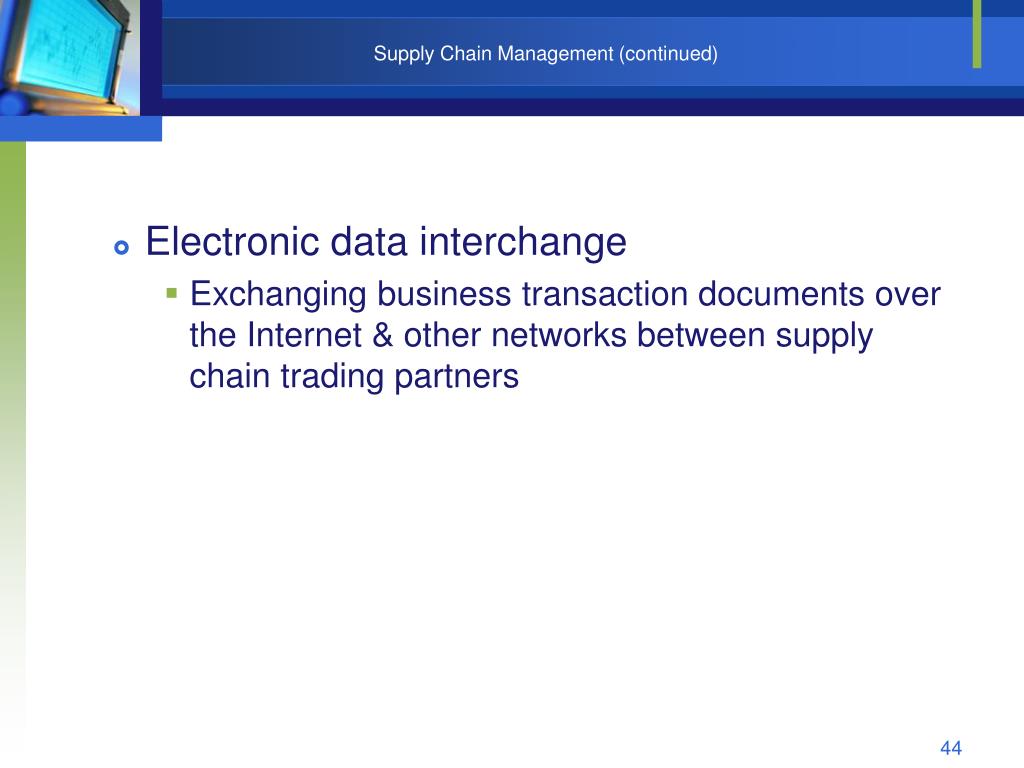 Supply Chain Management (continued)

Electronic data interchange

Exchanging business transaction documents over the Internet & other networks between supply chain trading partners

44